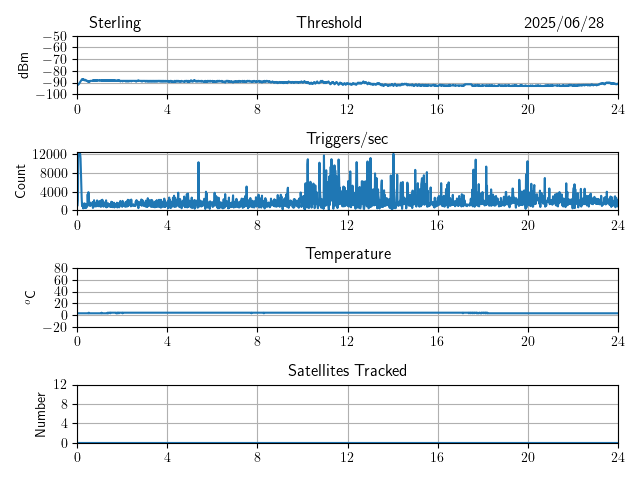 Sterling Threshold 2025/06/28

dBm
−50
−60
−70
−80
−90
−100
0 4 8 12 16 20 24

Triggers/sec
Count
12000
8000
4000
0
0 4 8 12 16 20 24

Temperature
$^{o}$C
80
60
40
20
0
−20
0 4 8 12 16 20 24

Satellites Tracked
Number
12
8
4
0
0 4 8 12 16 20 24